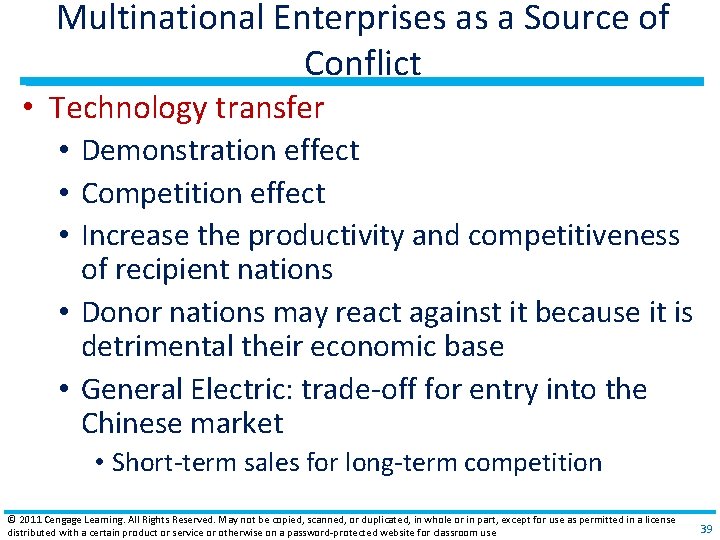 Multinational Enterprises as a Source of Conflict

• Technology transfer
  • Demonstration effect
  • Competition effect
  • Increase the productivity and competitiveness of recipient nations
  • Donor nations may react against it because it is detrimental their economic base
  • General Electric: trade-off for entry into the Chinese market
    • Short-term sales for long-term competition

© 2011 Cengage Learning. All Rights Reserved. May not be copied, scanned, or duplicated, in whole or in part, except for use as permitted in a license distributed with a certain product or service or otherwise on a password-protected website for classroom use

39